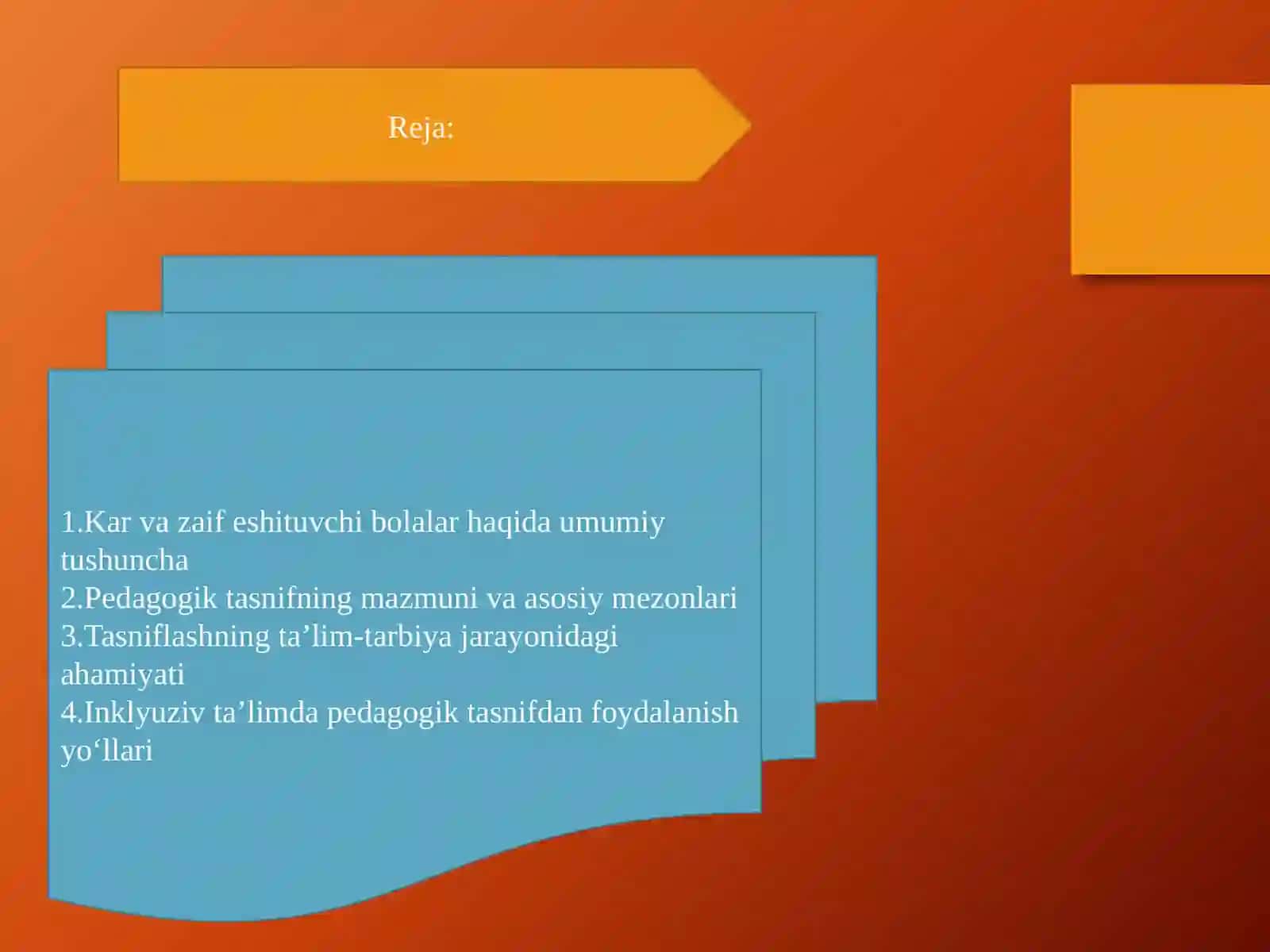 Reja:

1.Kar va zaif eshituvchi bolalar haqida umumiy tushuncha
2.Pedagogik tasnifning mazmuni va asosiy mezonlari
3.Tasniflashning ta’lim-tarbiya jarayonidagi ahamiyati
4.Inklyuziv ta’limda pedagogik tasnifdan foydalanish yo‘llari